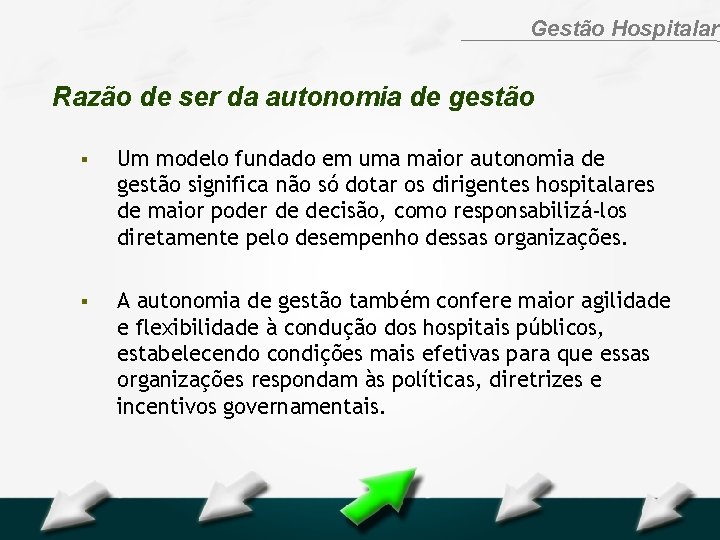 Gestão Hospitalar

Razão de ser da autonomia de gestão

▪ Um modelo fundado em uma maior autonomia de gestão significa não só dotar os dirigentes hospitalares de maior poder de decisão, como responsabilizá-los diretamente pelo desempenho dessas organizações.

▪ A autonomia de gestão também confere maior agilidade e flexibilidade à condução dos hospitais públicos, estabelecendo condições mais efetivas para que essas organizações respondam às políticas, diretrizes e incentivos governamentais.